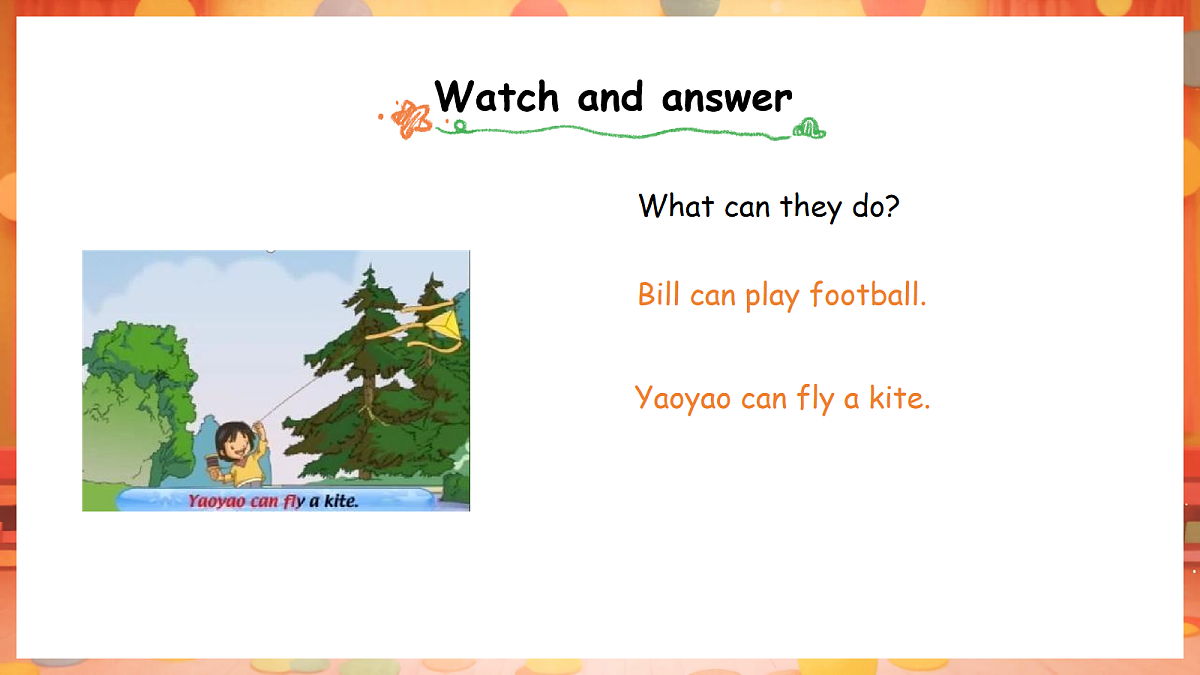 Watch and answer

Yaoyao can fly a kite.

What can they do?

Bill can play football.

Yaoyao can fly a kite.